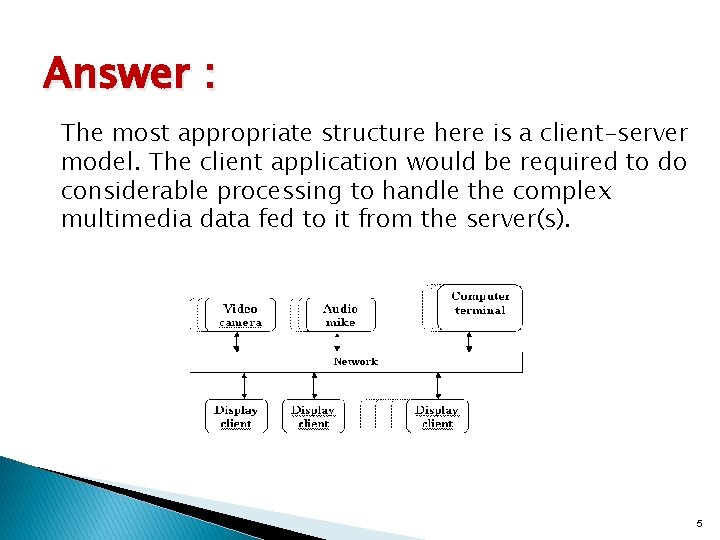 Answer :

The most appropriate structure here is a client-server model. The client application would be required to do considerable processing to handle the complex multimedia data fed to it from the server(s).

Video camera

Audio mike

Computer terminal

Network

Display client

Display client

Display client

5